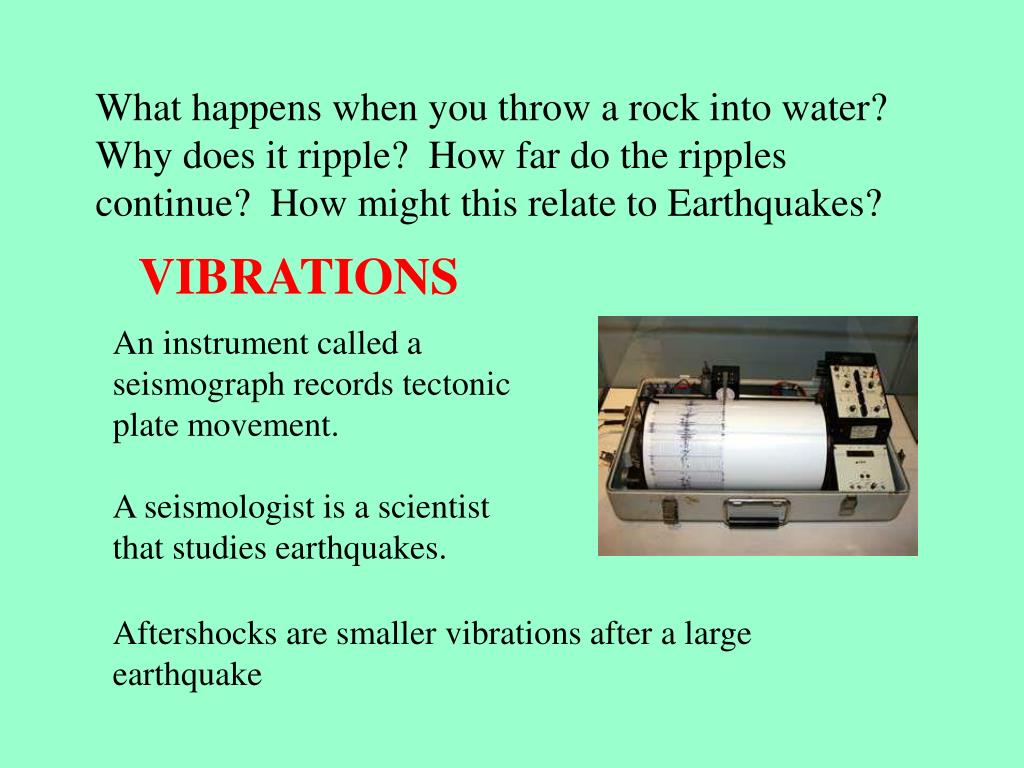 What happens when you throw a rock into water? Why does it ripple? How far do the ripples continue? How might this relate to Earthquakes?

VIBRATIONS

An instrument called a seismograph records tectonic plate movement.

A seismologist is a scientist that studies earthquakes.

Aftershocks are smaller vibrations after a large earthquake